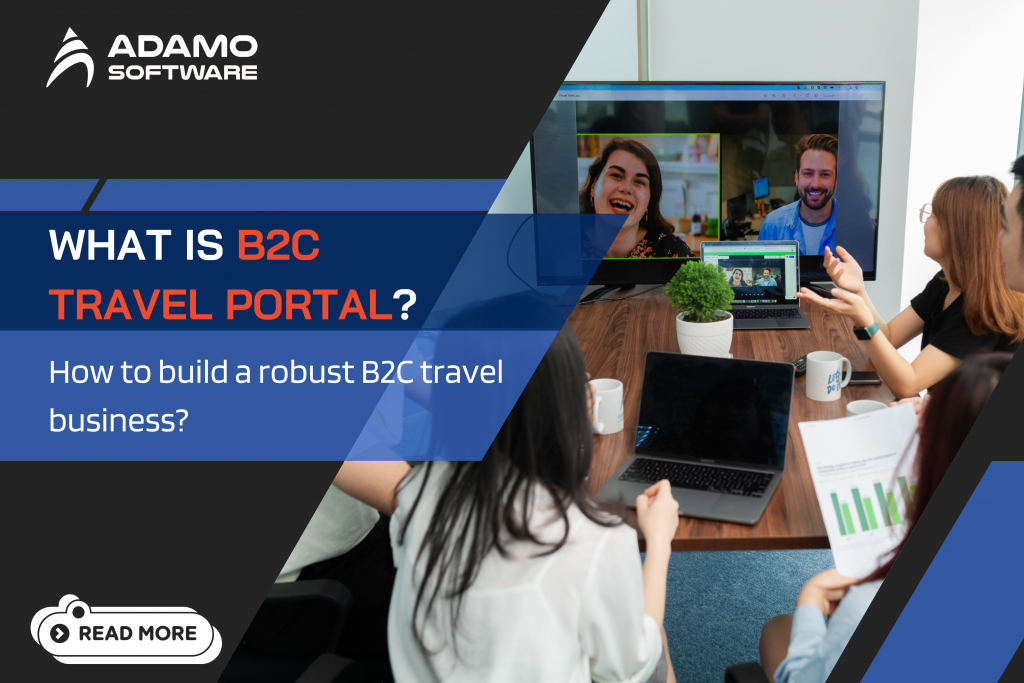 ADAMO SOFTWARE

WHAT IS B2C TRAVEL PORTAL?

How to build a robust B2C travel business?

READ MORE